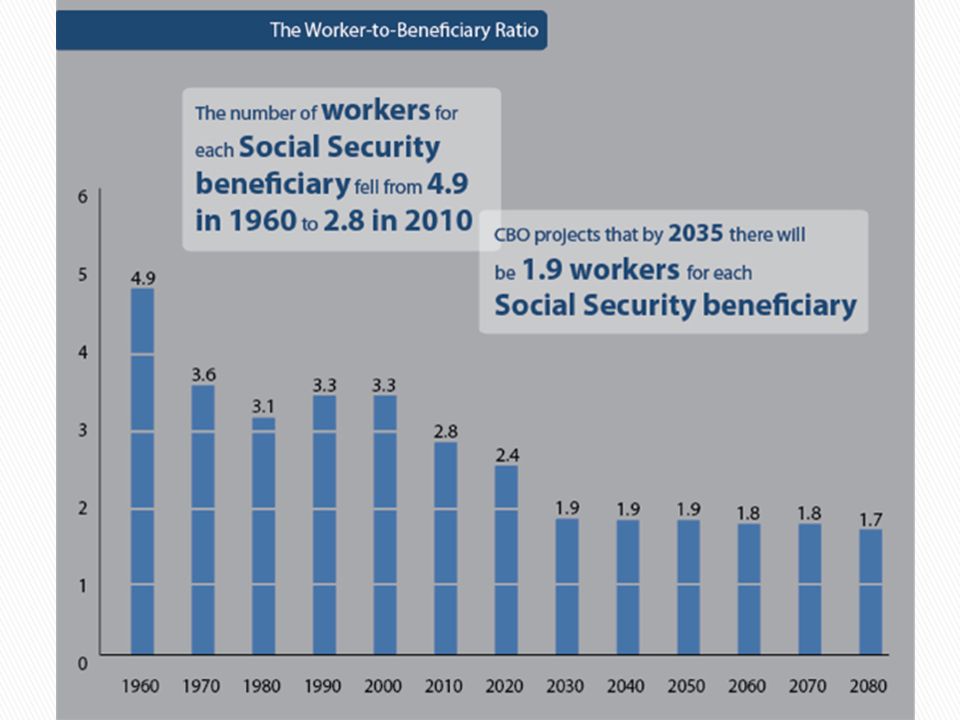 The Worker-to-Beneficiary Ratio

The number of workers for each Social Security beneficiary fell from 4.9 in 1960 to 2.8 in 2010

CBO projects that by 2035 there will be 1.9 workers for each Social Security beneficiary

6
5
4
3
2
1
0

4.9
3.6
3.1
3.3
3.3
2.8
2.4
1.9
1.9
1.9
1.8
1.8
1.7

1960 1970 1980 1990 2000 2010 2020 2030 2040 2050 2060 2070 2080